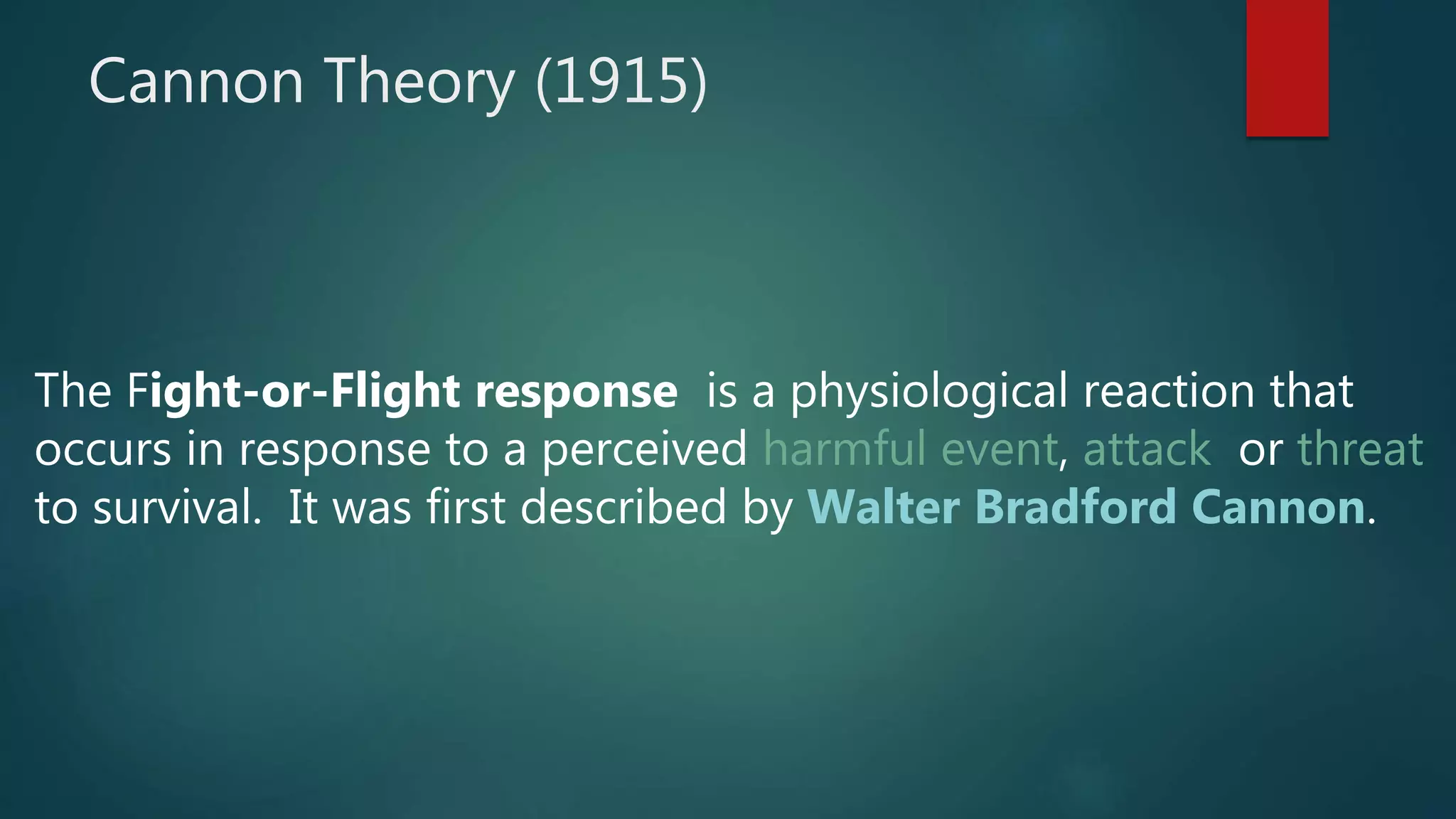 Cannon Theory (1915)

The Fight-or-Flight response is a physiological reaction that occurs in response to a perceived harmful event, attack or threat to survival. It was first described by Walter Bradford Cannon.